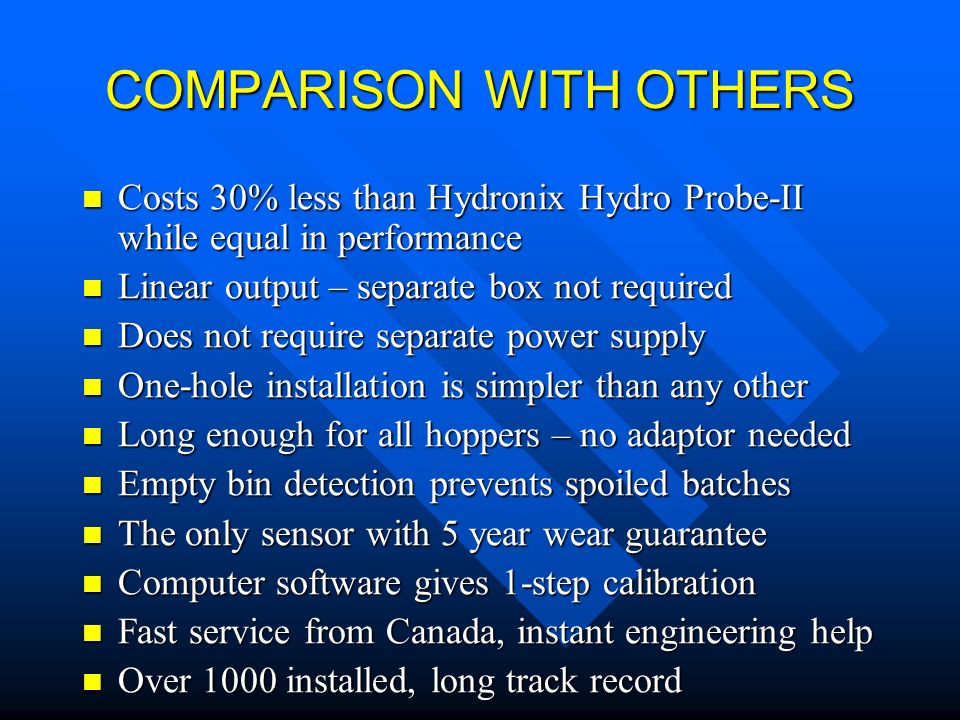 COMPARISON WITH OTHERS

- Costs 30% less than Hydronix Hydro Probe-II while equal in performance
- Linear output – separate box not required
- Does not require separate power supply
- One-hole installation is simpler than any other
- Long enough for all hoppers – no adaptor needed
- Empty bin detection prevents spoiled batches
- The only sensor with 5 year wear guarantee
- Computer software gives 1-step calibration
- Fast service from Canada, instant engineering help
- Over 1000 installed, long track record